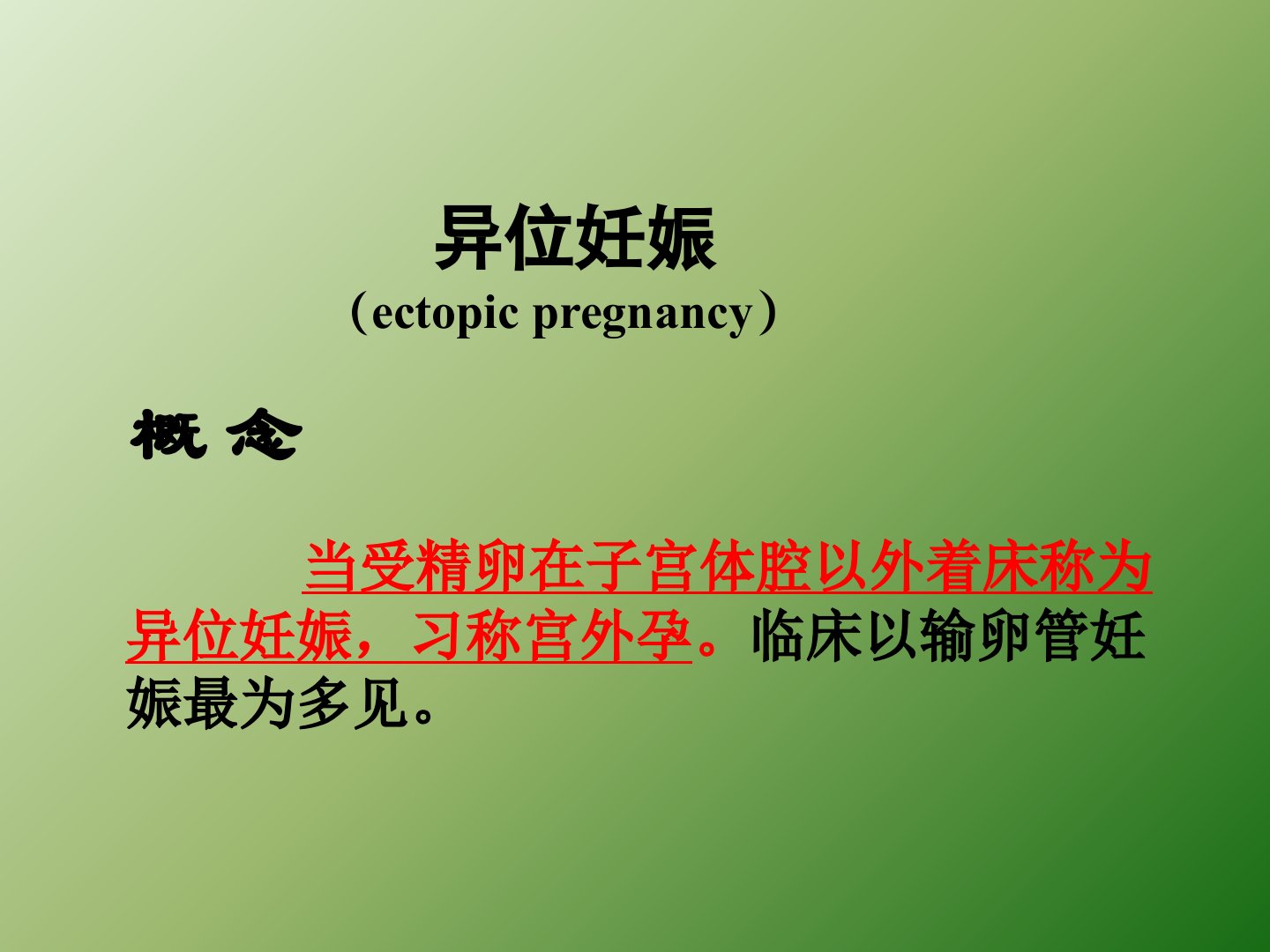 异位妊娠

（ectopic pregnancy）

概 念

当受精卵在子宫体腔以外着床称为异位妊娠，习称宫外孕。临床以输卵管妊娠最为多见。